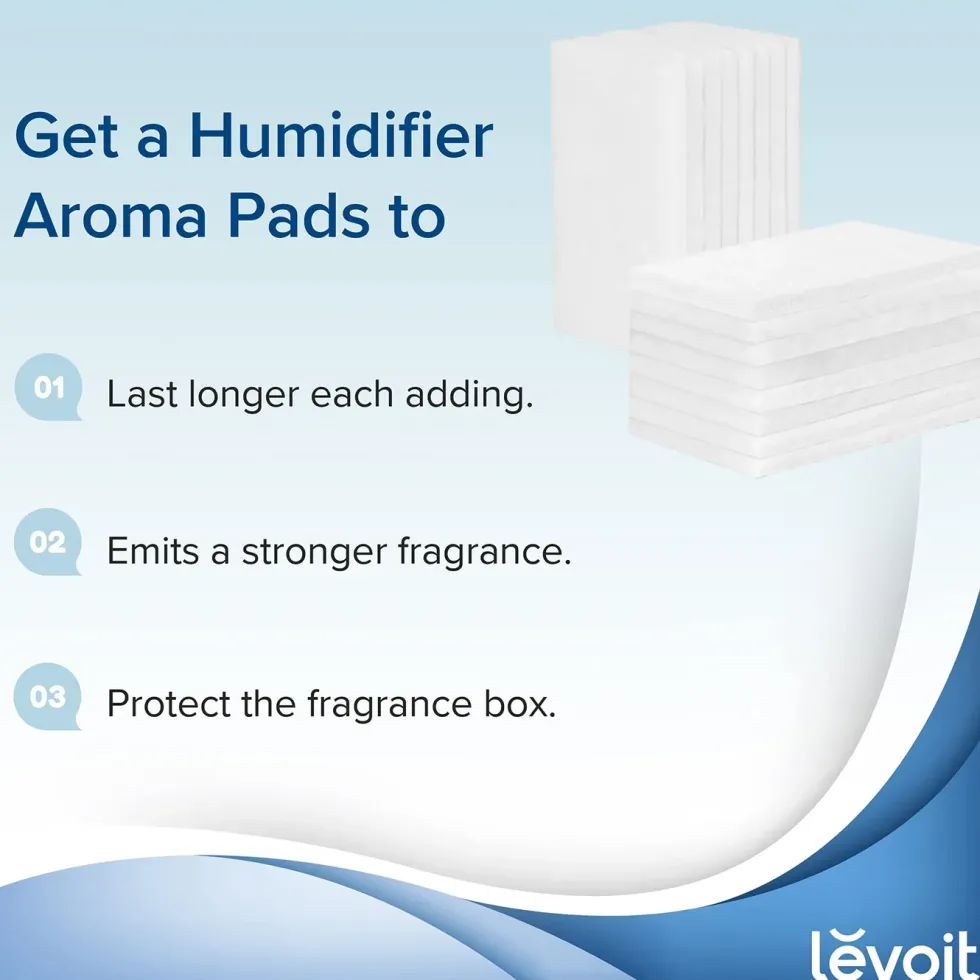 Get a Humidifier Aroma Pads to

01 Last longer each adding.

02 Emits a stronger fragrance.

03 Protect the fragrance box.

levoit